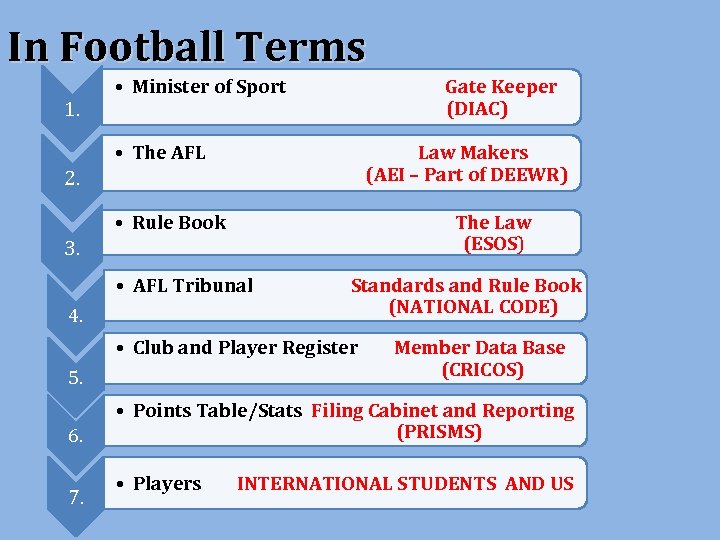 In Football Terms

1.
• Minister of Sport
Gate Keeper (DIAC)

2.
• The AFL
Law Makers (AEI – Part of DEEWR)

3.
• Rule Book
The Law (ESOS)

4.
• AFL Tribunal
Standards and Rule Book (NATIONAL CODE)

5.
• Club and Player Register
Member Data Base (CRICOS)

6.
• Points Table/Stats
Filing Cabinet and Reporting (PRISMS)

7.
• Players
INTERNATIONAL STUDENTS AND US